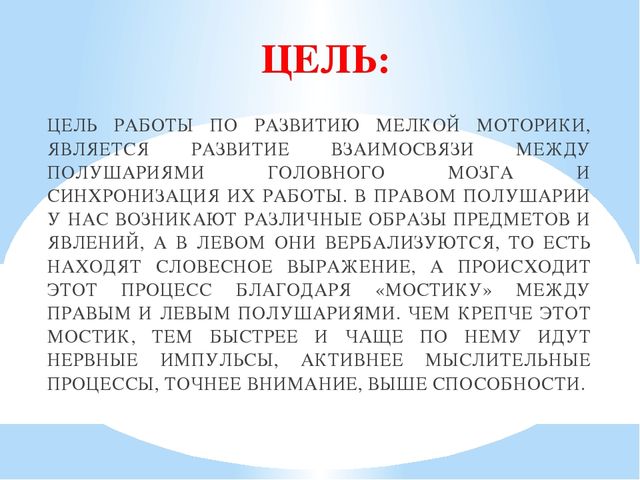 ЦЕЛЬ:

ЦЕЛЬ РАБОТЫ ПО РАЗВИТИЮ МЕЛКОЙ МОТОРИКИ, ЯВЛЯЕТСЯ РАЗВИТИЕ ВЗАИМОСВЯЗИ МЕЖДУ ПОЛУШАРИЯМИ ГОЛОВНОГО МОЗГА И СИНХРОНИЗАЦИЯ ИХ РАБОТЫ. В ПРАВОМ ПОЛУШАРИИ У НАС ВОЗНИКАЮТ РАЗЛИЧНЫЕ ОБРАЗЫ ПРЕДМЕТОВ И ЯВЛЕНИЙ, А В ЛЕВОМ ОНИ ВЕРБАЛИЗУЮТСЯ, ТО ЕСТЬ НАХОДЯТ СЛОВЕСНОЕ ВЫРАЖЕНИЕ, А ПРОИСХОДИТ ЭТОТ ПРОЦЕСС БЛАГОДАРЯ «МОСТИКУ» МЕЖДУ ПРАВЫМ И ЛЕВЫМ ПОЛУШАРИЯМИ. ЧЕМ КРЕПЧЕ ЭТОТ МОСТИК, ТЕМ БЫСТРЕЕ И ЧАЩЕ ПО НЕМУ ИДУТ НЕРВНЫЕ ИМПУЛЬСЫ, АКТИВНЕЕ МЫСЛИТЕЛЬНЫЕ ПРОЦЕССЫ, ТОЧНЕЕ ВНИМАНИЕ, ВЫШЕ СПОСОБНОСТИ.